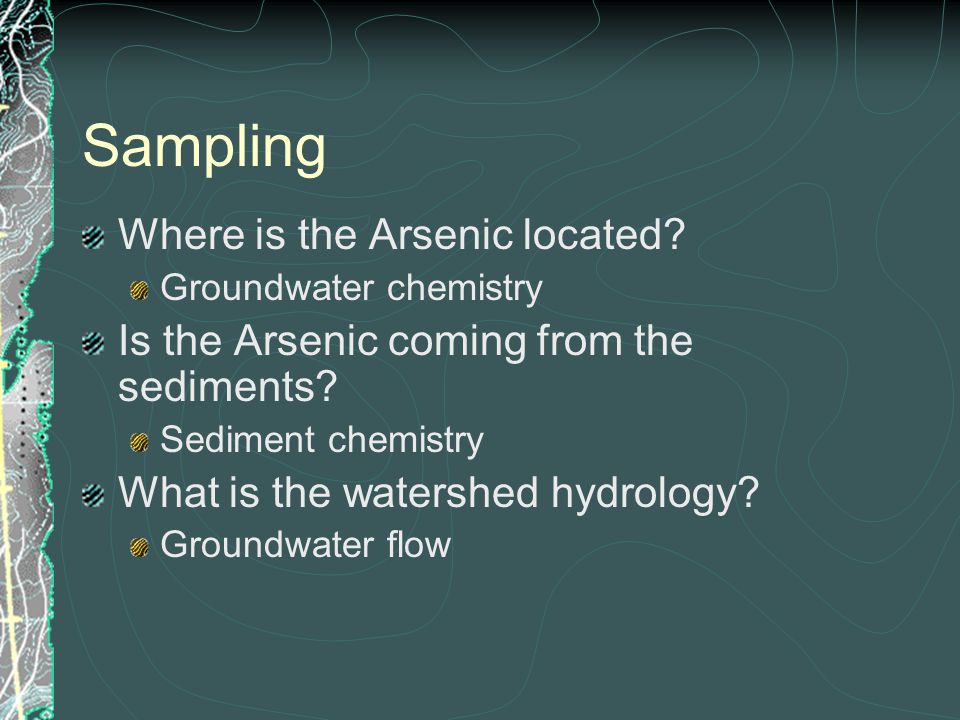 Sampling

Where is the Arsenic located?
Groundwater chemistry

Is the Arsenic coming from the sediments?
Sediment chemistry

What is the watershed hydrology?
Groundwater flow